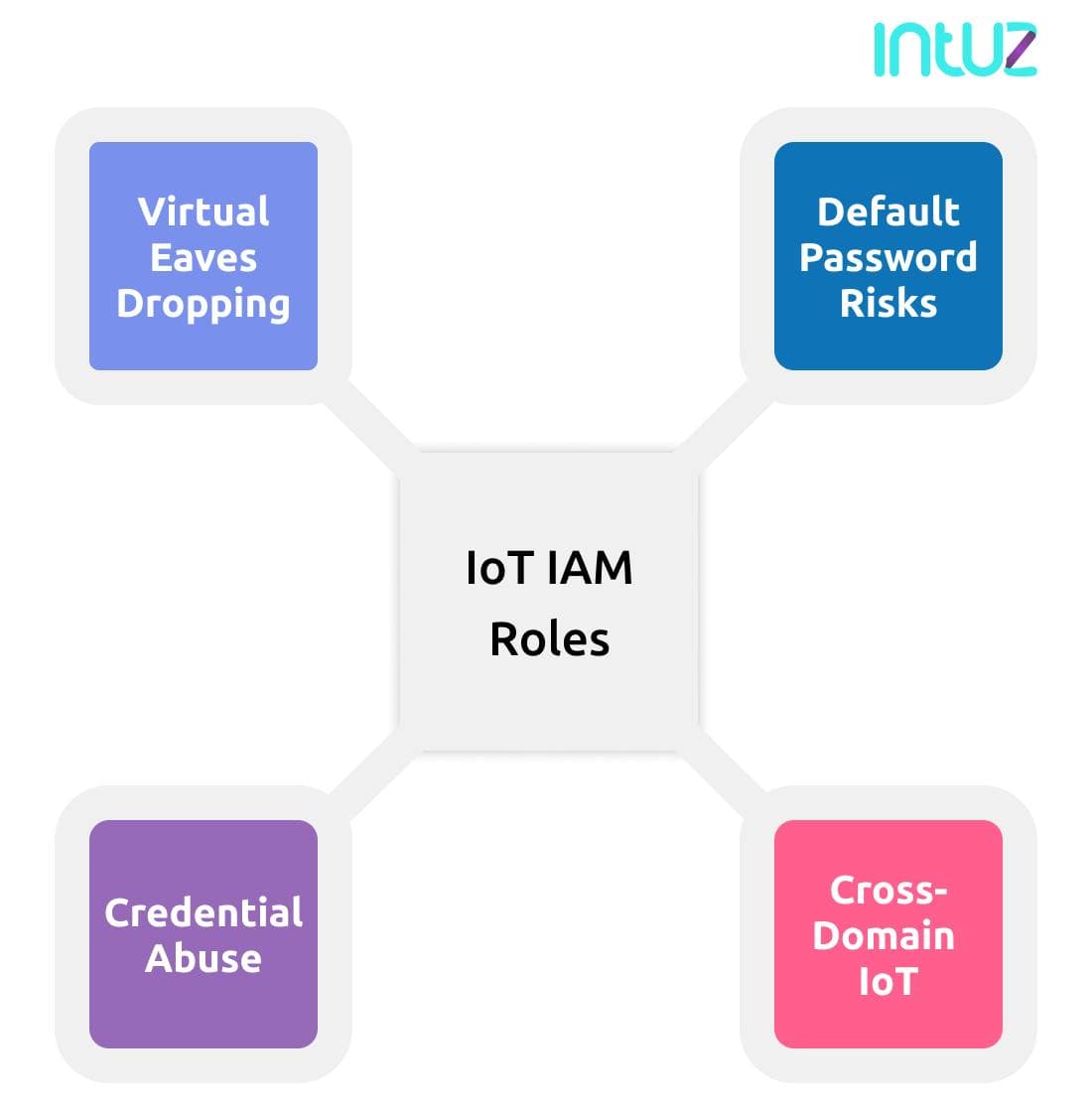 intuz

Virtual Eaves Dropping

Default Password Risks

IoT IAM Roles

Credential Abuse

Cross-Domain IoT